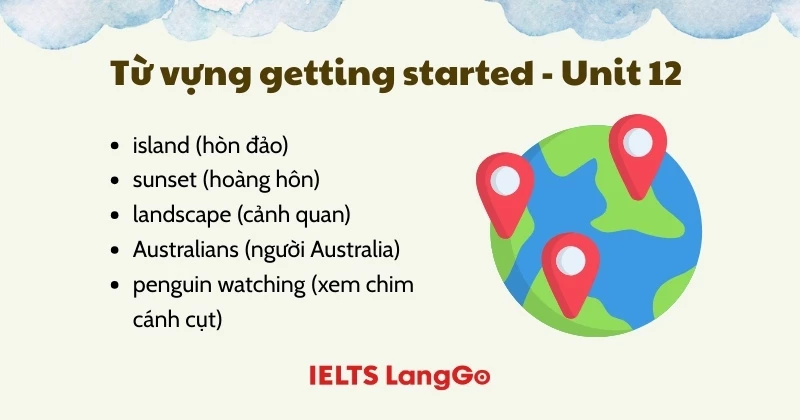 Từ vựng getting started - Unit 12

- island (hòn đảo)
- sunset (hoàng hôn)
- landscape (cảnh quan)
- Australians (người Australia)
- penguin watching (xem chim cánh cụt)

IELTS LangGo